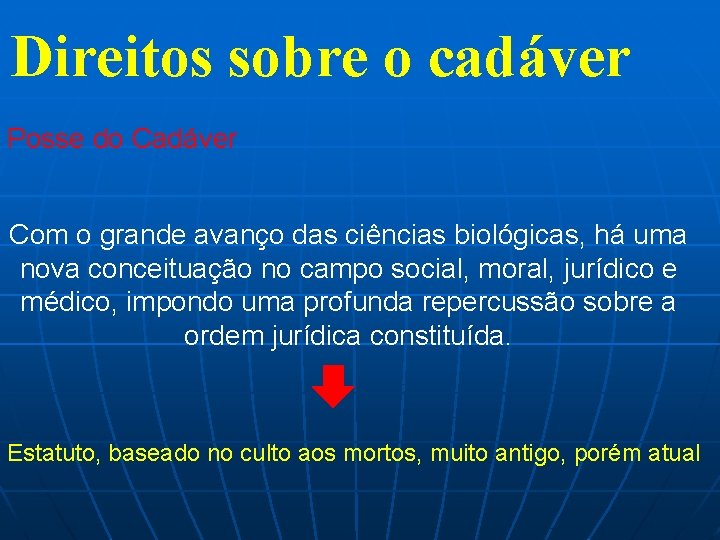 Direitos sobre o cadáver

Posse do Cadáver

Com o grande avanço das ciências biológicas, há uma nova conceituação no campo social, moral, jurídico e médico, impondo uma profunda repercussão sobre a ordem jurídica constituída.

Estatuto, baseado no culto aos mortos, muito antigo, porém atual